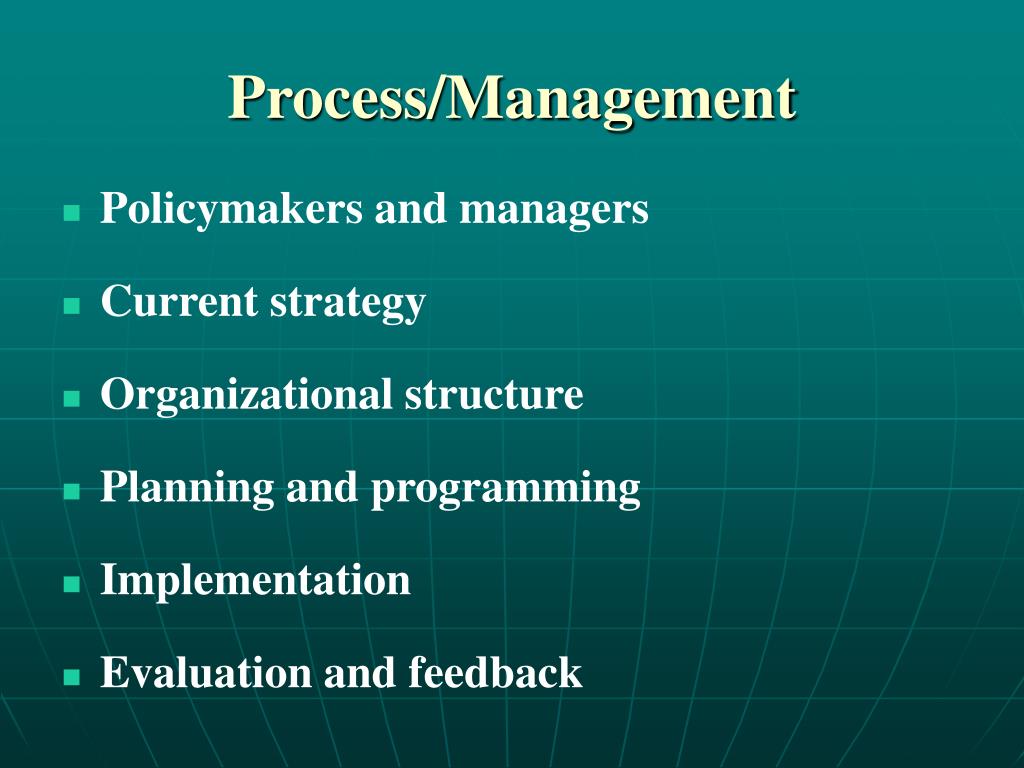 Process/Management

- Policymakers and managers
- Current strategy
- Organizational structure
- Planning and programming
- Implementation
- Evaluation and feedback